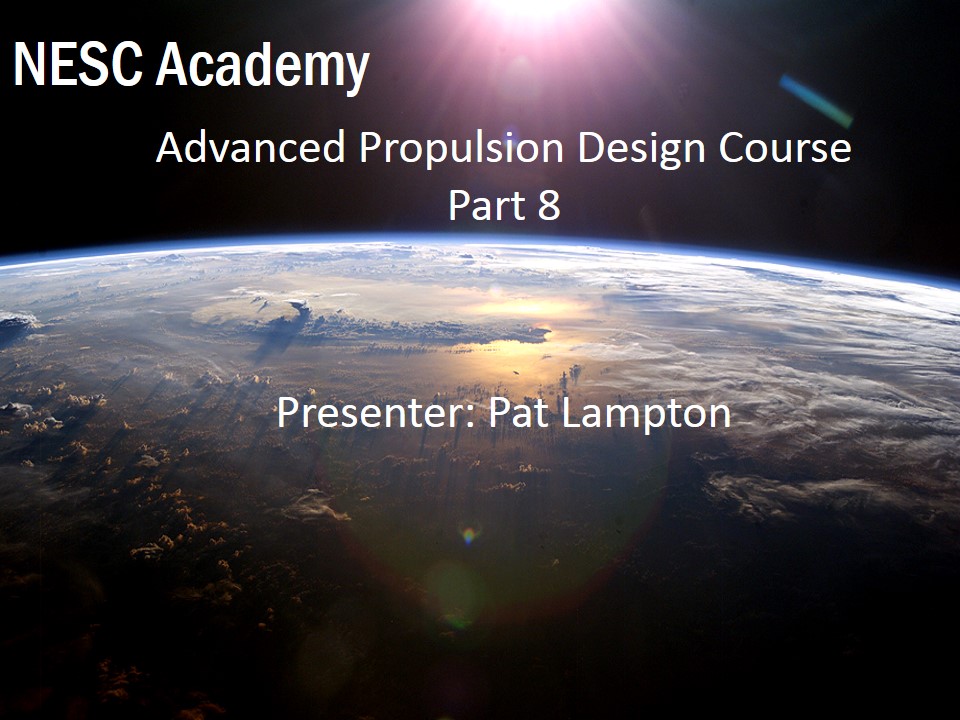 NESC Academy

Advanced Propulsion Design Course
Part 8

Presenter: Pat Lampton